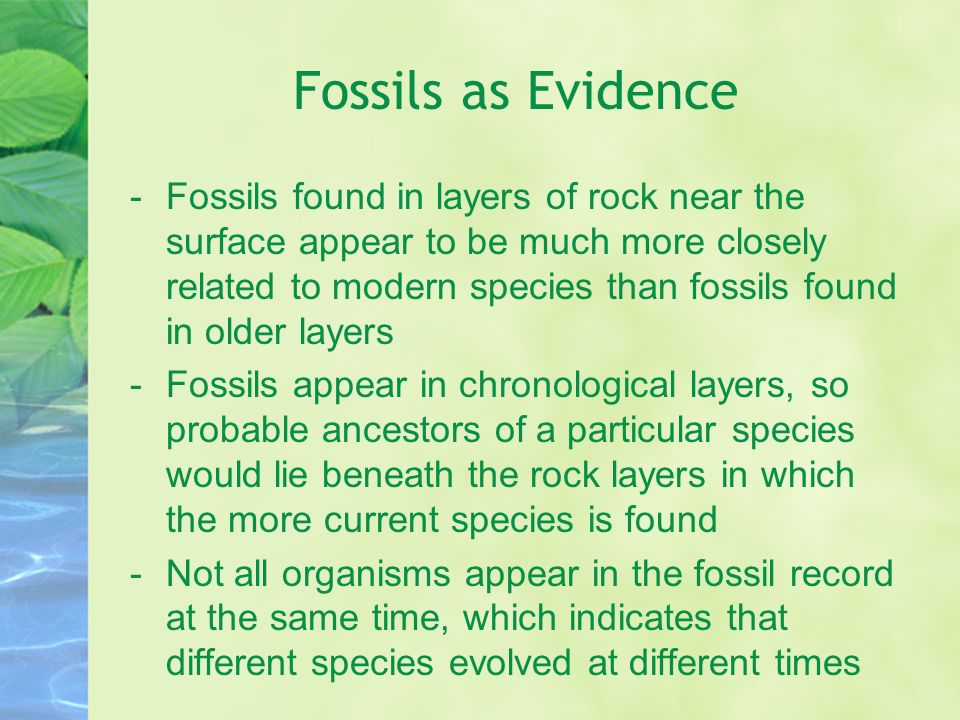 Fossils as Evidence

- Fossils found in layers of rock near the surface appear to be much more closely related to modern species than fossils found in older layers
- Fossils appear in chronological layers, so probable ancestors of a particular species would lie beneath the rock layers in which the more current species is found
- Not all organisms appear in the fossil record at the same time, which indicates that different species evolved at different times